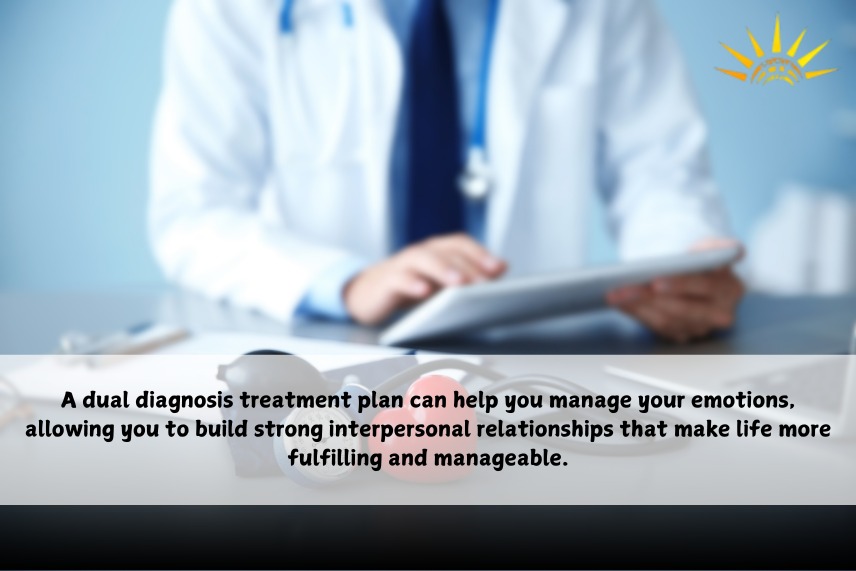 A dual diagnosis treatment plan can help you manage your emotions, allowing you to build strong interpersonal relationships that make life more fulfilling and manageable.